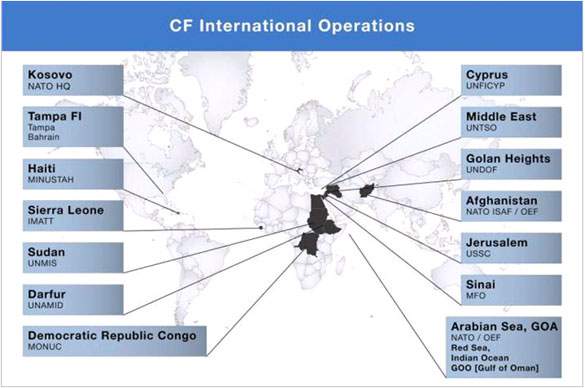 CF International Operations

Kosovo
NATO HQ

Tampa Fl
Tampa
Bahrain

Haiti
MINUSTAH

Sierra Leone
IMATT

Sudan
UNMIS

Darfur
UNAMID

Democratic Republic Congo
MONUC

Cyprus
UNFICYP

Middle East
UNTSO

Golan Heights
UNDOF

Afghanistan
NATO ISAF / OEF

Jerusalem
USSC

Sinai
MFO

Arabian Sea, GOA
NATO / OEF
Red Sea,
Indian Ocean
GOO [Gulf of Oman]